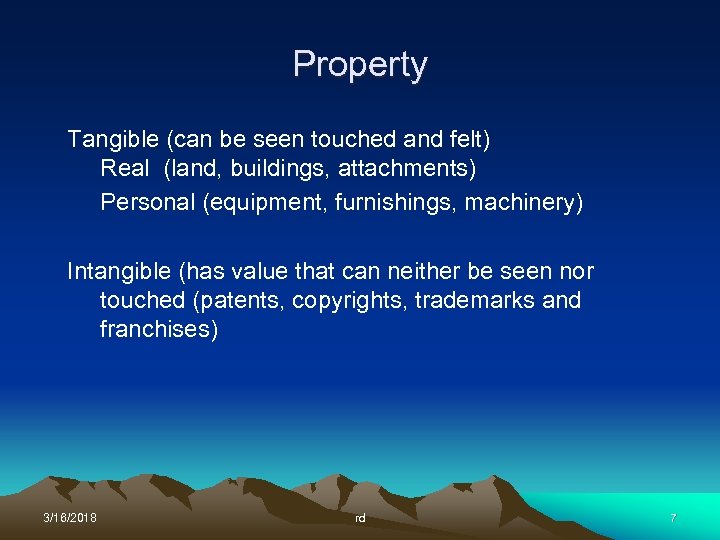 Property

Tangible (can be seen touched and felt)
Real (land, buildings, attachments)
Personal (equipment, furnishings, machinery)

Intangible (has value that can neither be seen nor touched (patents, copyrights, trademarks and franchises)

3/16/2018 rd 7